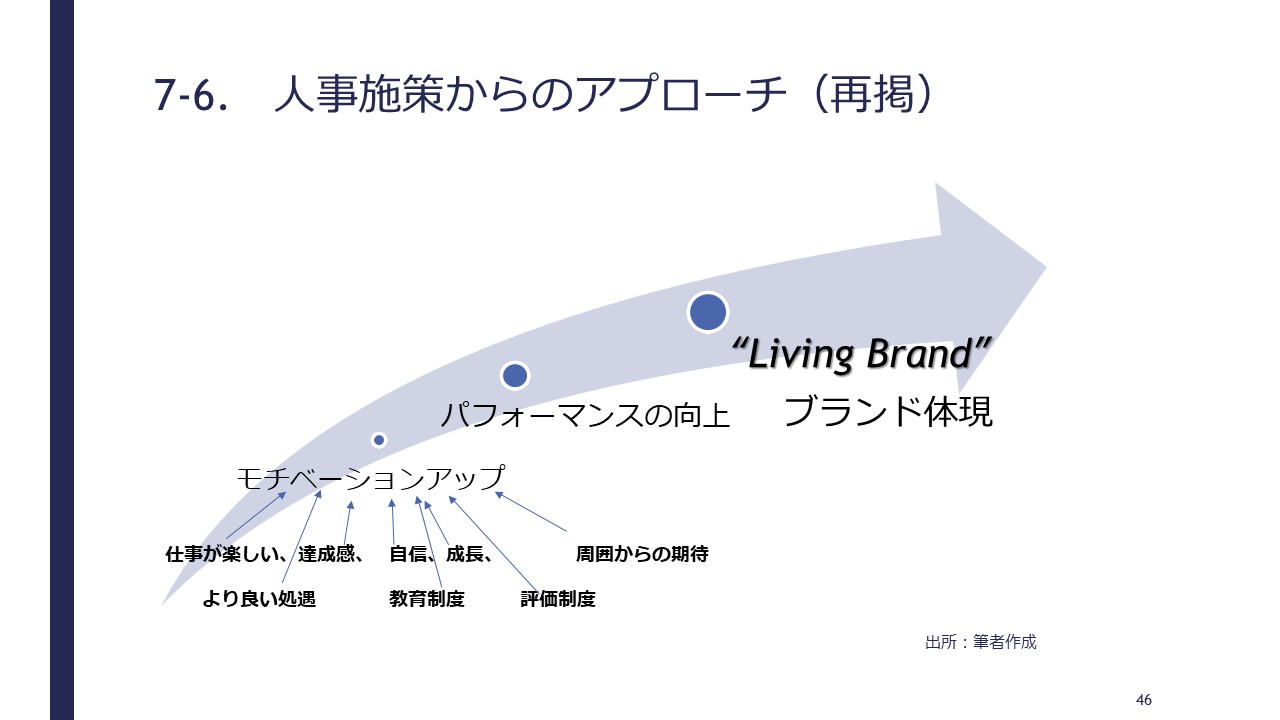 7-6.　人事施策からのアプローチ（再掲）

“Living Brand”

ブランド体現

パフォーマンスの向上

モチベーションアップ

仕事が楽しい、達成感、　自信、成長、　　周囲からの期待

より良い処遇　　教育制度　　評価制度

出所：筆者作成

46